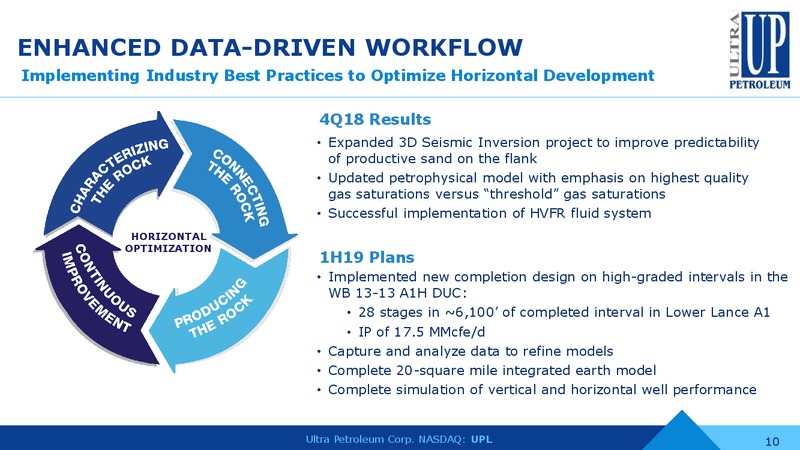 ENHANCED DATA-DRIVEN WORKFLOW

Implementing Industry Best Practices to Optimize Horizontal Development

ULTRA UP PETROLEUM

CHARACTERIZING THE ROCK

CONNECTING THE ROCK

PRODUCING THE ROCK

CONTINUOUS IMPROVEMENT

HORIZONTAL OPTIMIZATION

4Q18 Results

• Expanded 3D Seismic Inversion project to improve predictability of productive sand on the flank
• Updated petrophysical model with emphasis on highest quality gas saturations versus “threshold” gas saturations
• Successful implementation of HVFR fluid system

1H19 Plans

• Implemented new completion design on high-graded intervals in the WB 13-13 A1H DUC:
• 28 stages in ~6,100’ of completed interval in Lower Lance A1
• IP of 17.5 MMcfe/d
• Capture and analyze data to refine models
• Complete 20-square mile integrated earth model
• Complete simulation of vertical and horizontal well performance

Ultra Petroleum Corp. NASDAQ: UPL

10